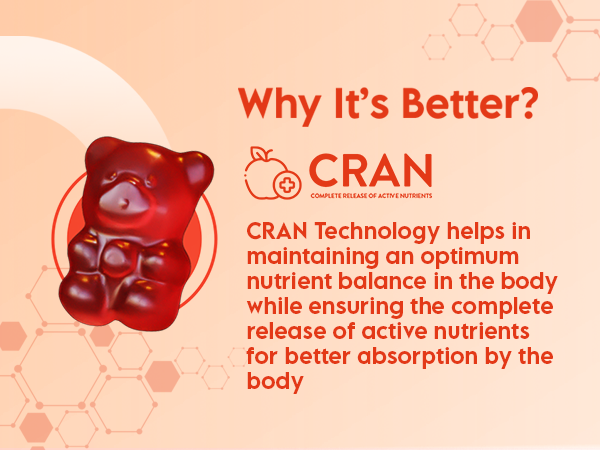 Why It's Better?

CRAN
COMPLETE RELEASE OF ACTIVE NUTRIENTS

CRAN Technology helps in maintaining an optimum nutrient balance in the body while ensuring the complete release of active nutrients for better absorption by the body